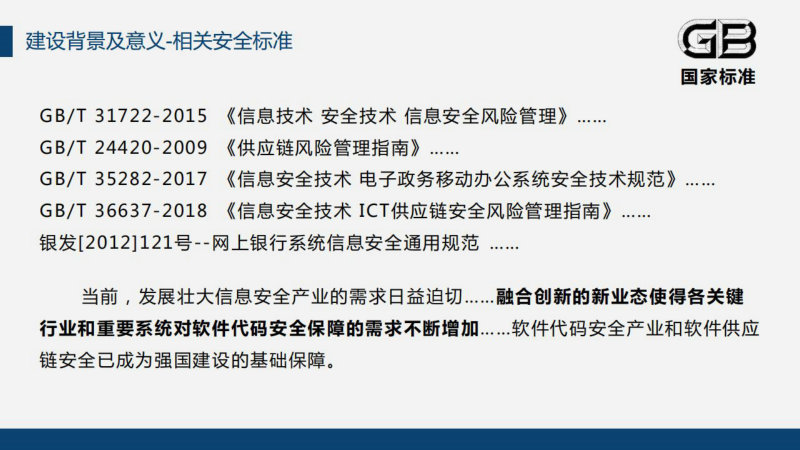 建设背景及意义-相关安全标准

GB
国家标准

GB/T 31722-2015 《信息技术 安全技术 信息安全风险管理》……
GB/T 24420-2009 《供应链风险管理指南》……
GB/T 35282-2017 《信息安全技术 电子政务移动办公系统安全技术规范》……
GB/T 36637-2018 《信息安全技术 ICT供应链安全风险管理指南》……
银发[2012]121号--网上银行系统信息安全通用规范 ……

当前，发展壮大信息安全产业的需求日益迫切……融合创新的新业态使得各关键行业和重要系统对软件代码安全保障的需求不断增加……软件代码安全产业和软件供应链安全已成为强国建设的基础保障。